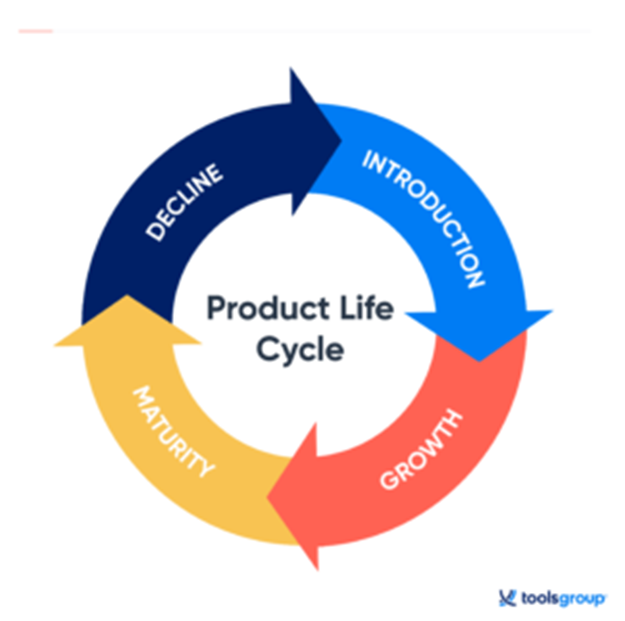 Product Life Cycle

INTRODUCTION

GROWTH

MATURITY

DECLINE

toolsgroup